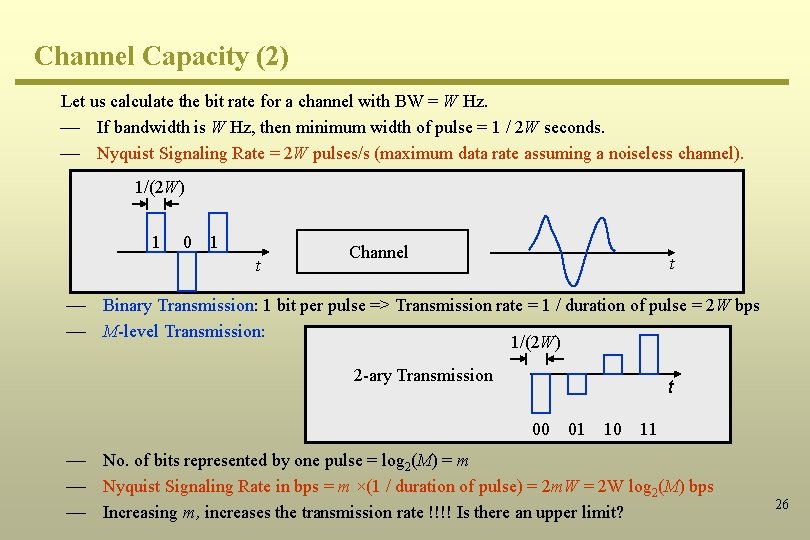 Channel Capacity (2)

Let us calculate the bit rate for a channel with BW = $W$ Hz.

— If bandwidth is $W$ Hz, then minimum width of pulse = 1 / 2$W$ seconds.

— Nyquist Signaling Rate = 2$W$ pulses/s (maximum data rate assuming a noiseless channel).

1/(2$W$)

1 0 1

$t$

Channel

$t$

— Binary Transmission: 1 bit per pulse => Transmission rate = 1 / duration of pulse = 2$W$ bps

— $M$-level Transmission:

1/(2$W$)

2-ary Transmission

$t$

00 01 10 11

— No. of bits represented by one pulse = $\log_2(M) = m$

— Nyquist Signaling Rate in bps = $m$ ×(1 / duration of pulse) = 2$mW$ = 2W $\log_2(M)$ bps

— Increasing $m$, increases the transmission rate !!!! Is there an upper limit?

26